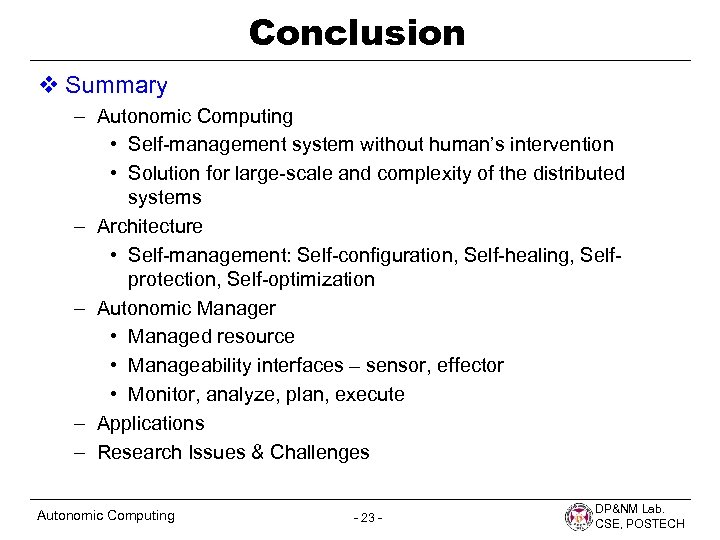 Conclusion

❖ Summary

– Autonomic Computing
  • Self-management system without human's intervention
  • Solution for large-scale and complexity of the distributed systems
– Architecture
  • Self-management: Self-configuration, Self-healing, Self-protection, Self-optimization
– Autonomic Manager
  • Managed resource
  • Manageability interfaces – sensor, effector
  • Monitor, analyze, plan, execute
– Applications
– Research Issues & Challenges

Autonomic Computing

- 23 -

DP&NM Lab.
CSE, POSTECH